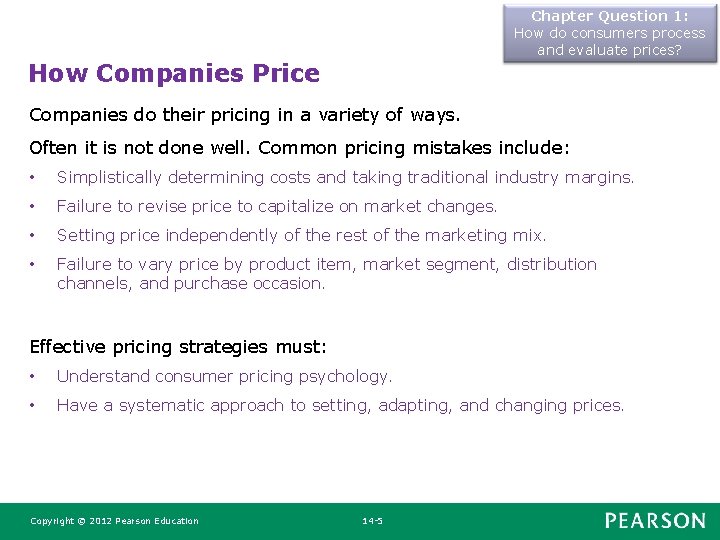 Chapter Question 1:
How do consumers process and evaluate prices?

How Companies Price

Companies do their pricing in a variety of ways.

Often it is not done well. Common pricing mistakes include:

• Simplistically determining costs and taking traditional industry margins.
• Failure to revise price to capitalize on market changes.
• Setting price independently of the rest of the marketing mix.
• Failure to vary price by product item, market segment, distribution channels, and purchase occasion.

Effective pricing strategies must:

• Understand consumer pricing psychology.
• Have a systematic approach to setting, adapting, and changing prices.

Copyright © 2012 Pearson Education

14-5

PEARSON